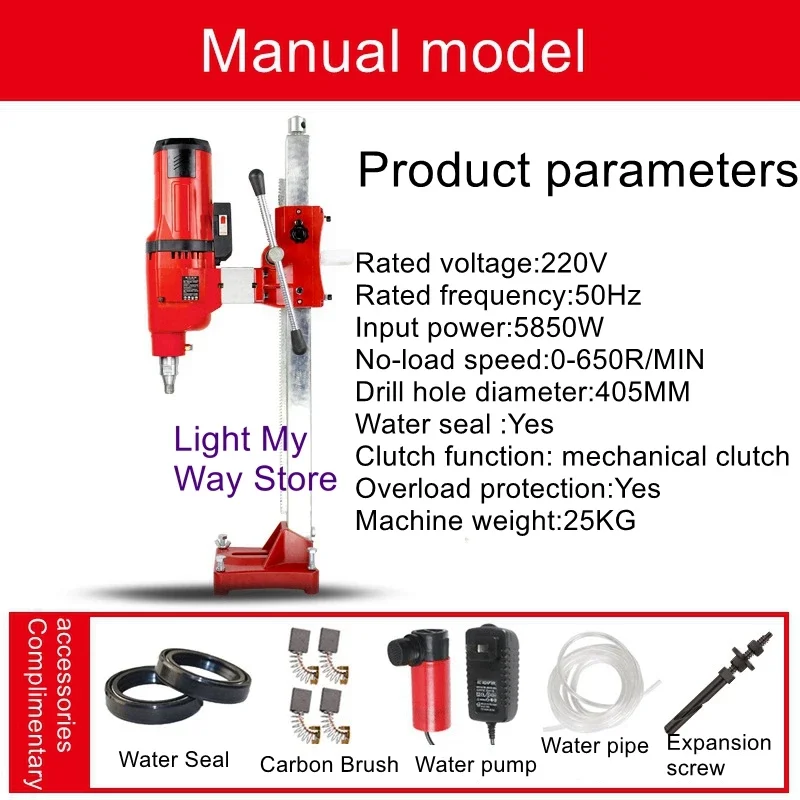 Manual model

Product parameters

Rated voltage:220V
Rated frequency:50Hz
Input power:5850W
No-load speed:0-650R/MIN
Drill hole diameter:405MM
Water seal :Yes
Clutch function: mechanical clutch
Overload protection:Yes
Machine weight:25KG

Light My Way Store

Complimentary accessories

Water Seal
Carbon Brush
Water pump
Water pipe
Expansion screw